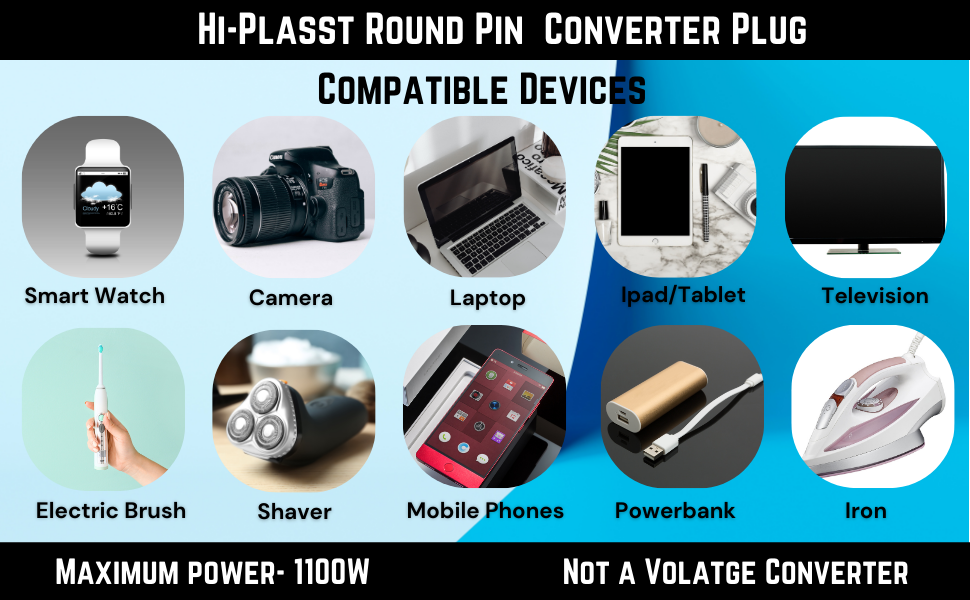 Hi-Plasst Round Pin Converter Plug

Compatible Devices

Smart Watch

Camera

Laptop

Ipad/Tablet

Television

Electric Brush

Shaver

Mobile Phones

Powerbank

Iron

Maximum power- 1100W

Not a Volatge Converter